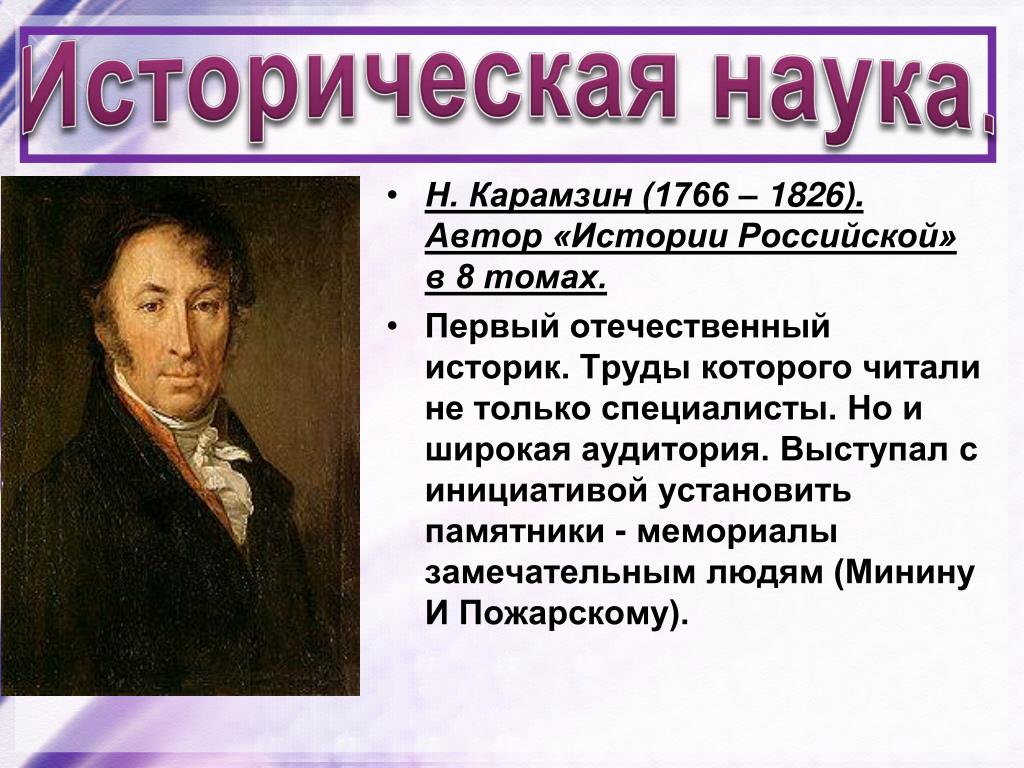 Историческая наука.

• Н. Карамзин (1766 – 1826). Автор «Истории Российской» в 8 томах.

• Первый отечественный историк. Труды которого читали не только специалисты. Но и широкая аудитория. Выступал с инициативой установить памятники - мемориалы замечательным людям (Минину И Пожарскому).